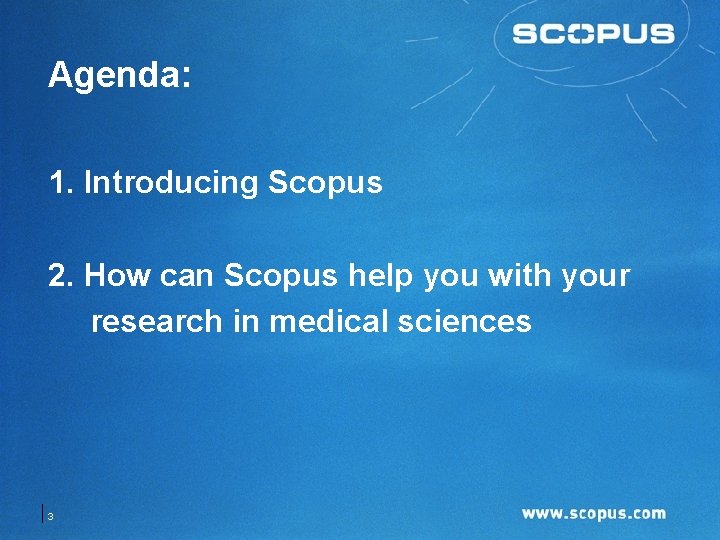 SCOPUS

Agenda:

1. Introducing Scopus

2. How can Scopus help you with your research in medical sciences

3

www.scopus.com